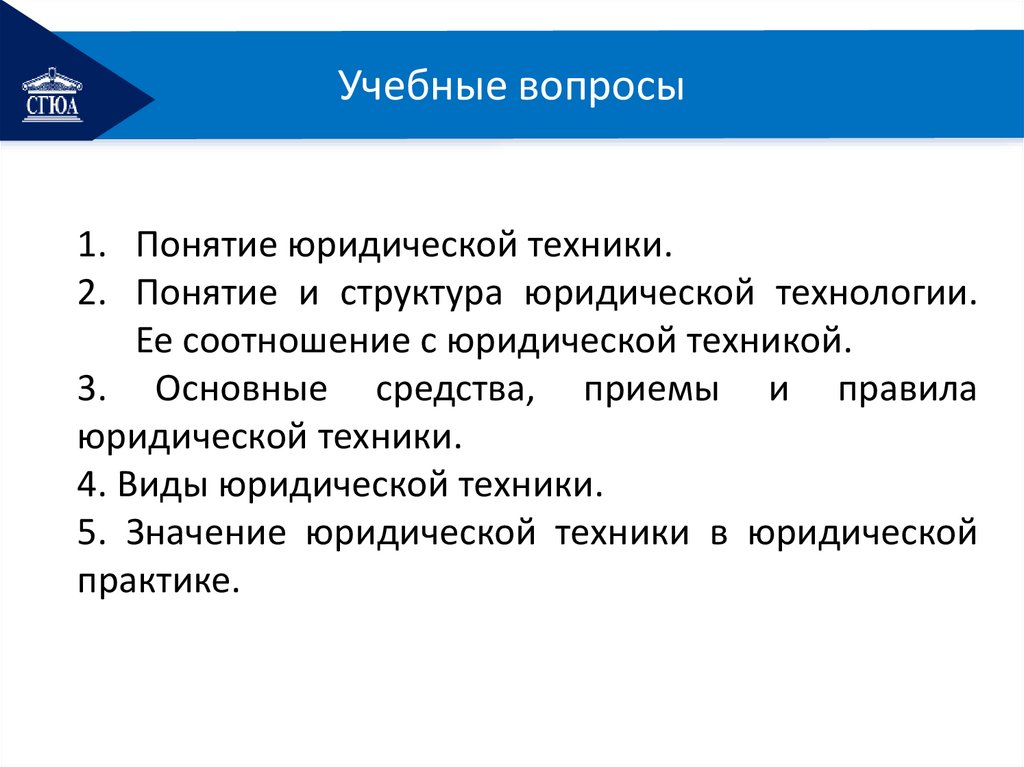 СГЮА

Учебные вопросы

1. Понятие юридической техники.
2. Понятие и структура юридической технологии. Ее соотношение с юридической техникой.
3. Основные средства, приемы и правила юридической техники.
4. Виды юридической техники.
5. Значение юридической техники в юридической практике.